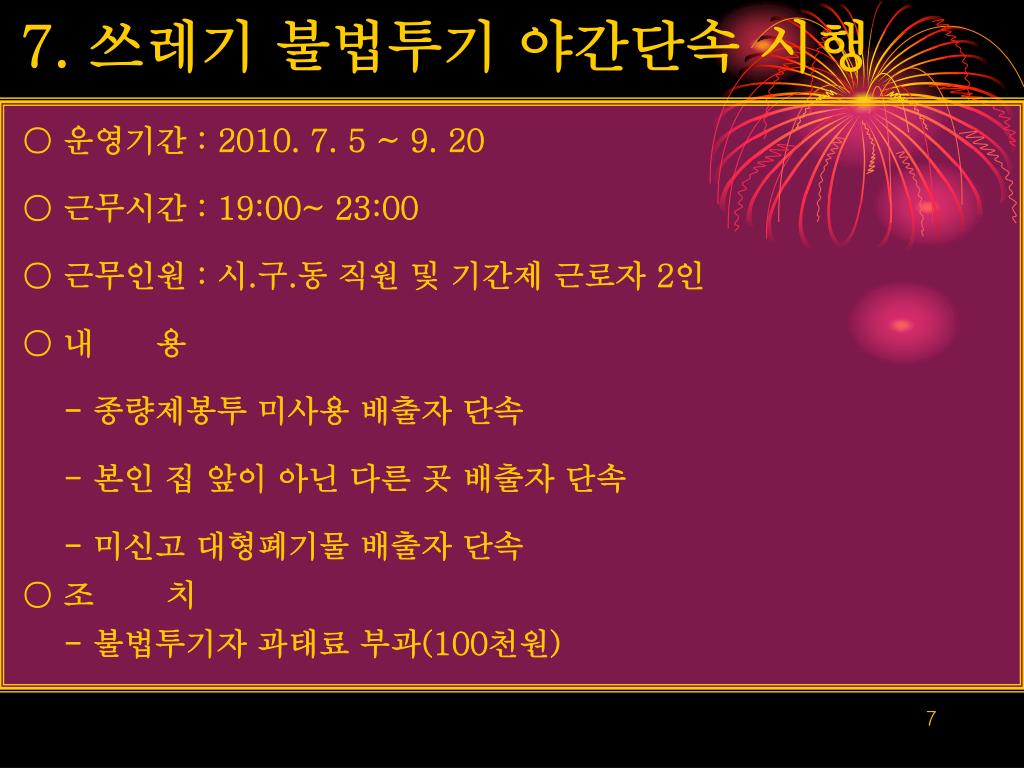 7. 쓰레기 불법투기 야간단속 시행

○ 운영기간 : 2010. 7. 5 ~ 9. 20

○ 근무시간 : 19:00~ 23:00

○ 근무인원 : 시.구.동 직원 및 기간제 근로자 2인

○ 내 용

- 종량제봉투 미사용 배출자 단속

- 본인 집 앞이 아닌 다른 곳 배출자 단속

- 미신고 대형폐기물 배출자 단속

○ 조 치

- 불법투기자 과태료 부과(100천원)

7